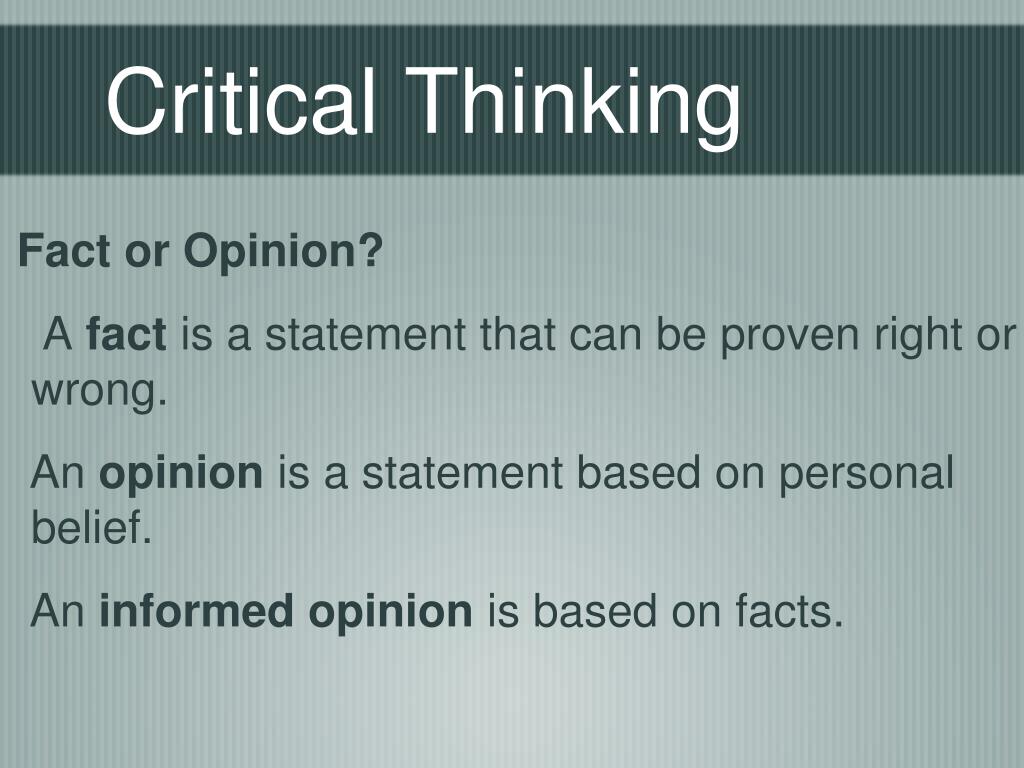 Critical Thinking

Fact or Opinion?

A fact is a statement that can be proven right or wrong.

An opinion is a statement based on personal belief.

An informed opinion is based on facts.